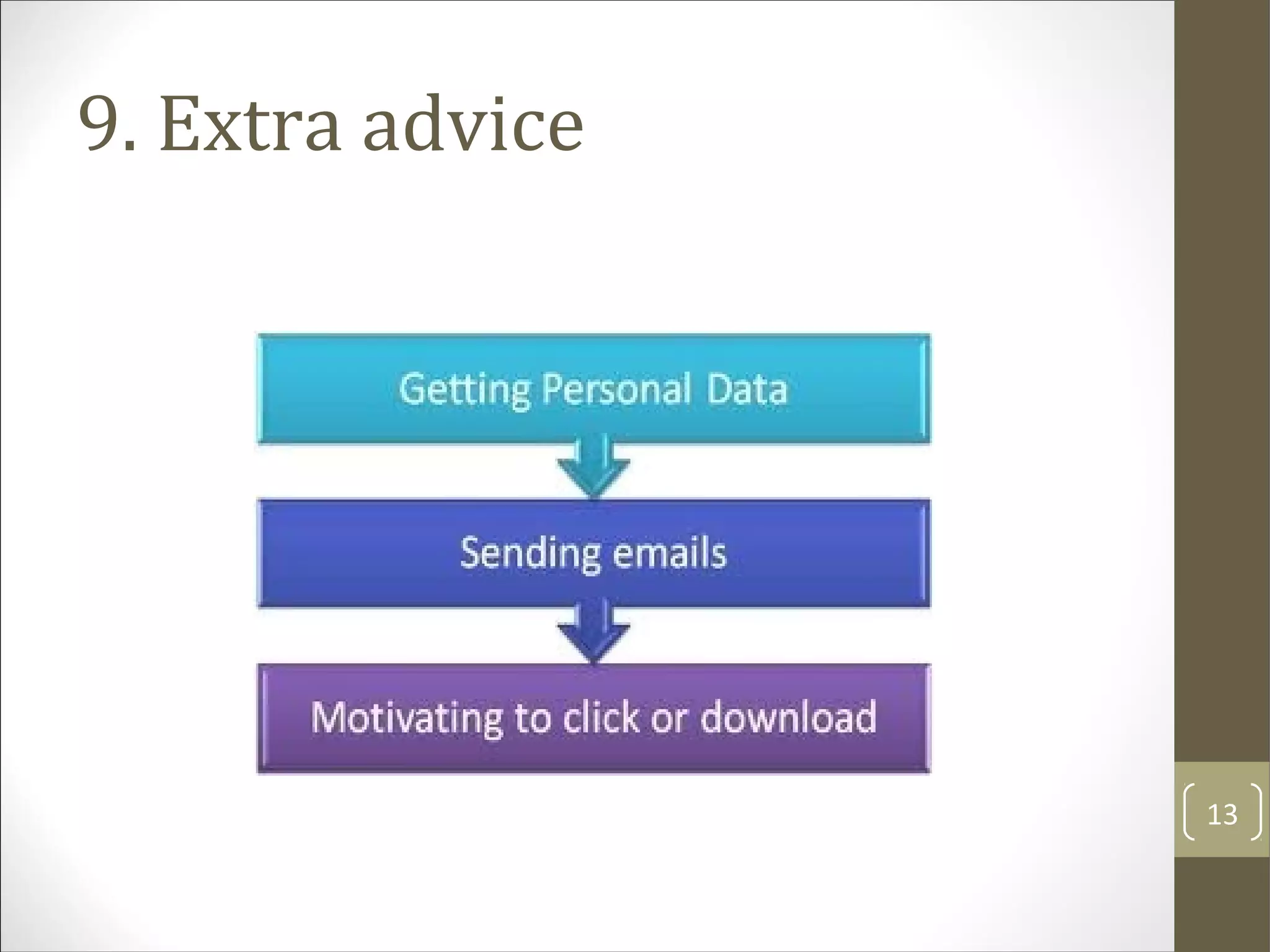 9. Extra advice

Getting Personal Data

Sending emails

Motivating to click or download

13